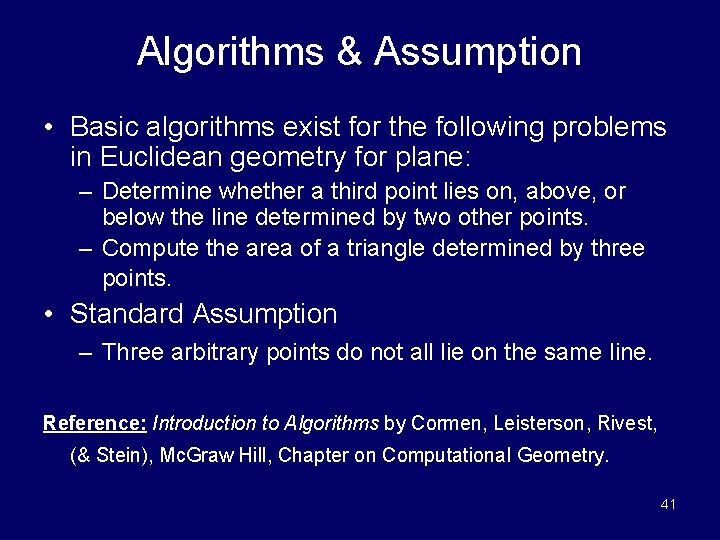 Algorithms & Assumption

• Basic algorithms exist for the following problems in Euclidean geometry for plane:

– Determine whether a third point lies on, above, or below the line determined by two other points.

– Compute the area of a triangle determined by three points.

• Standard Assumption

– Three arbitrary points do not all lie on the same line.

Reference: Introduction to Algorithms by Cormen, Leisterson, Rivest, (& Stein), McGraw Hill, Chapter on Computational Geometry.

41